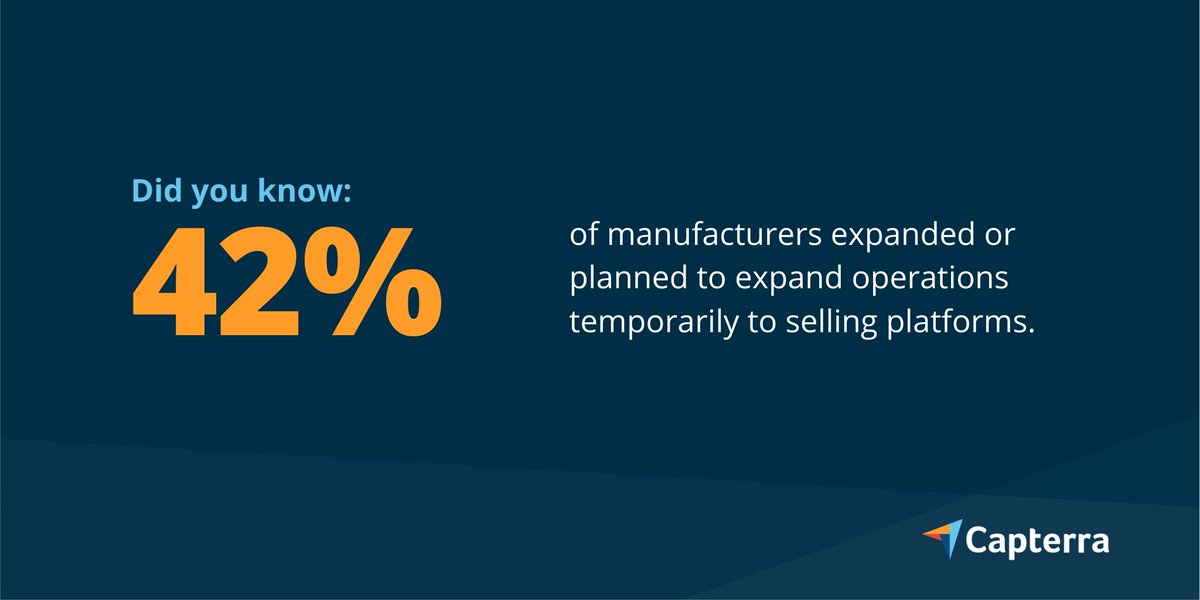 Did you know:

42%

of manufacturers expanded or planned to expand operations temporarily to selling platforms.

Capterra